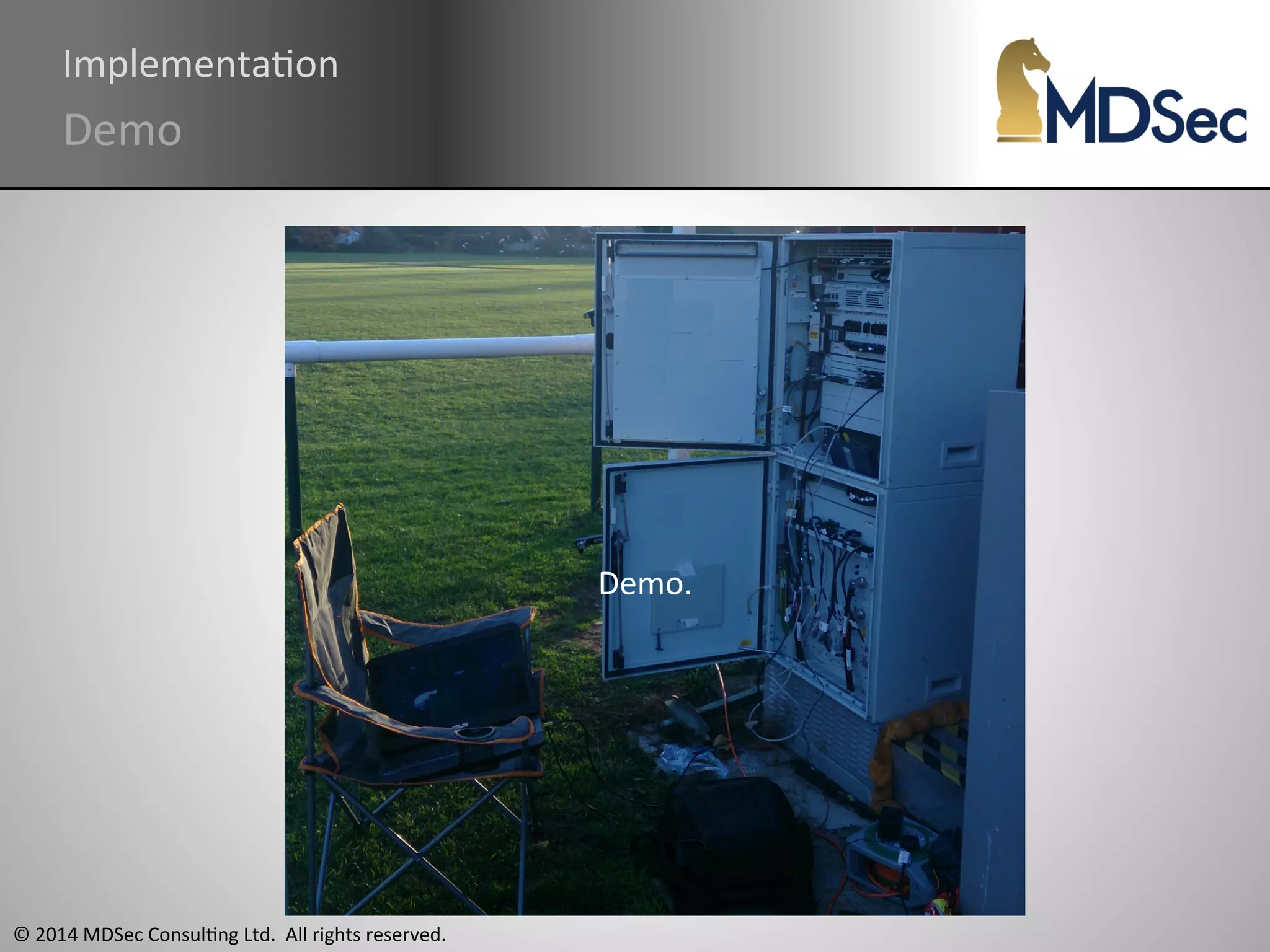 Implementation
Demo

MDSec

Demo.

© 2014 MDSec Consulting Ltd. All rights reserved.